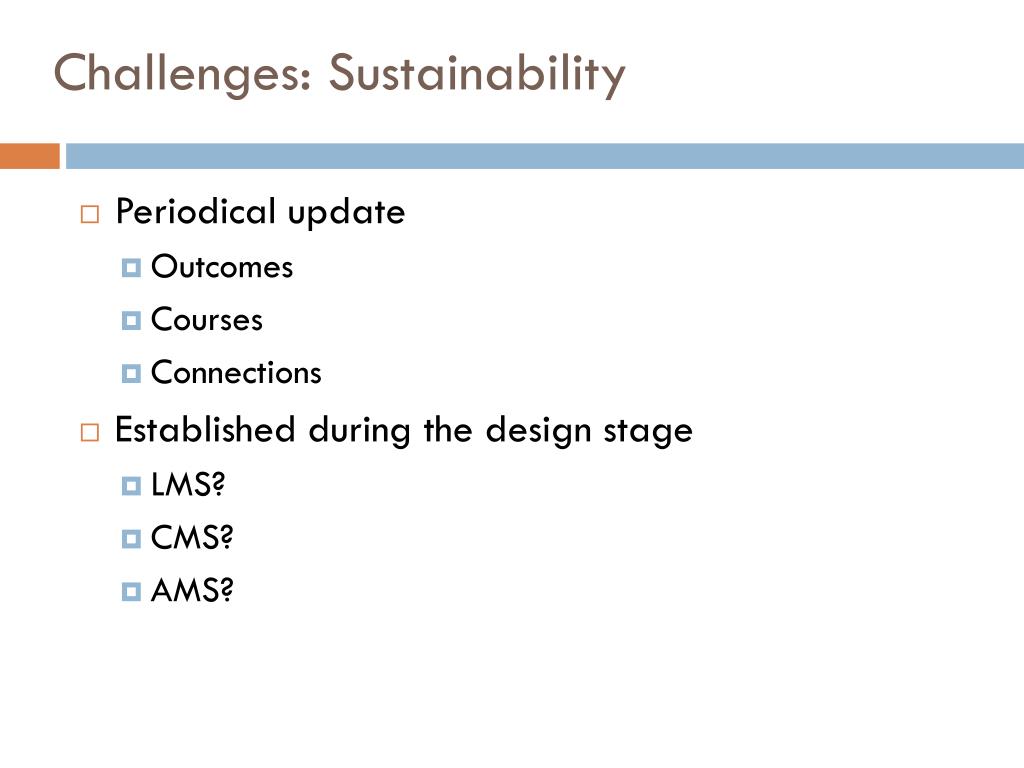 Challenges: Sustainability

Periodical update

Outcomes

Courses

Connections

Established during the design stage

LMS?

CMS?

AMS?